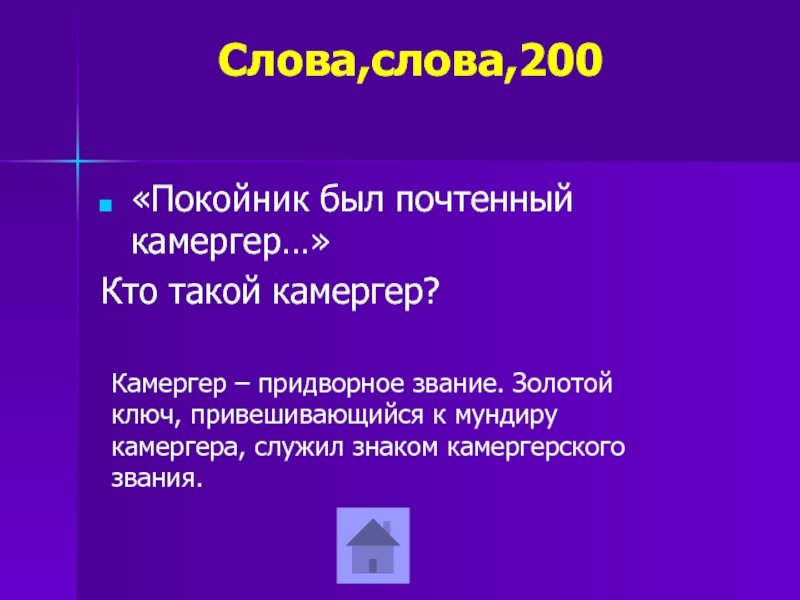 Слова,слова,200

«Покойник был почтенный камергер…»

Кто такой камергер?

Камергер – придворное звание. Золотой ключ, привешивающийся к мундиру камергера, служил знаком камергерского звания.